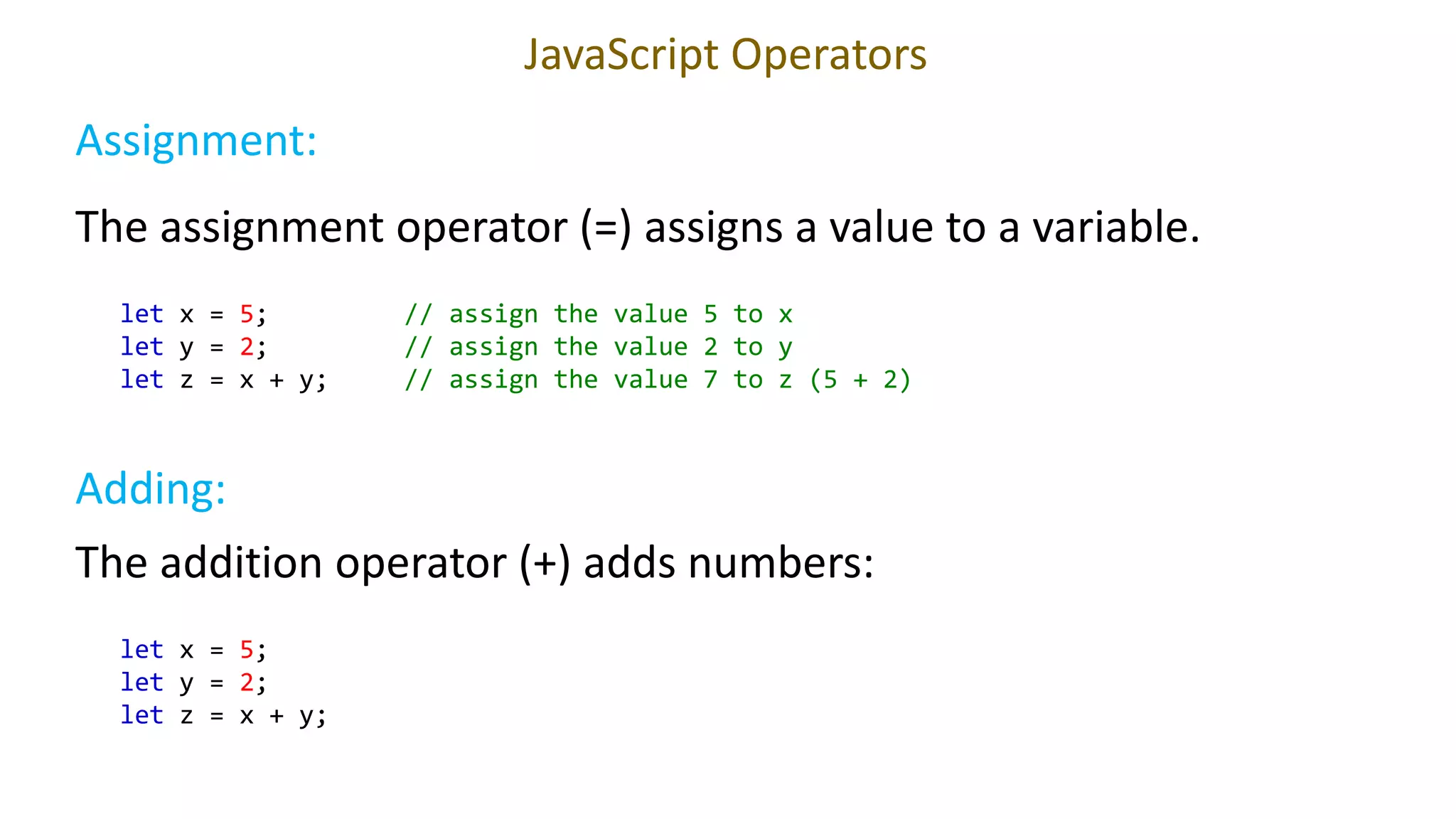 JavaScript Operators

Assignment:

The assignment operator (=) assigns a value to a variable.

let x = 5;        // assign the value 5 to x
let y = 2;        // assign the value 2 to y
let z = x + y;    // assign the value 7 to z (5 + 2)

Adding:

The addition operator (+) adds numbers:

let x = 5;
let y = 2;
let z = x + y;